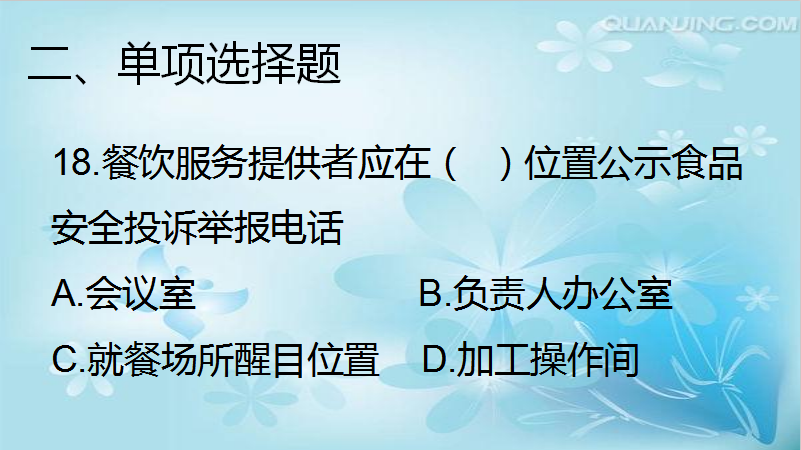 QUANJING.COM

二、单项选择题

18.餐饮服务提供者应在（　）位置公示食品安全投诉举报电话

A.会议室　　B.负责人办公室

C.就餐场所醒目位置　　D.加工操作间